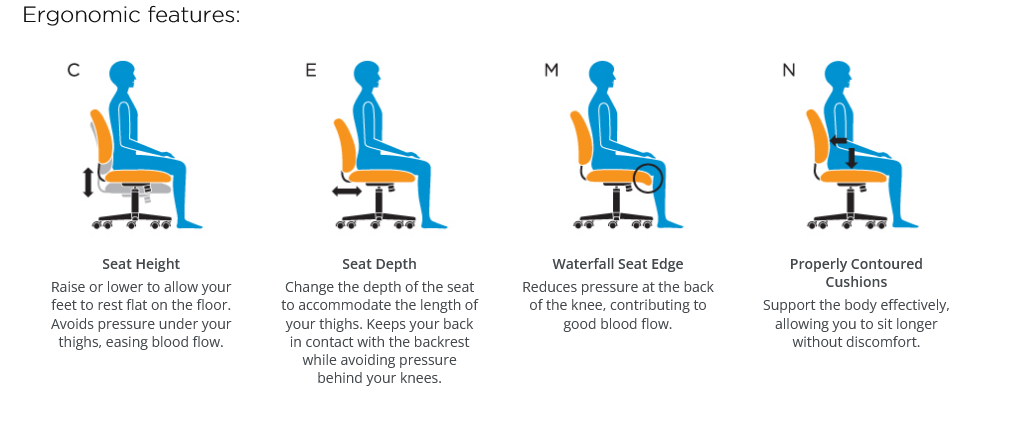 Ergonomic features:

C

Seat Height

Raise or lower to allow your feet to rest flat on the floor. Avoids pressure under your thighs, easing blood flow.

E

Seat Depth

Change the depth of the seat to accommodate the length of your thighs. Keeps your back in contact with the backrest while avoiding pressure behind your knees.

M

Waterfall Seat Edge

Reduces pressure at the back of the knee, contributing to good blood flow.

N

Properly Contoured Cushions

Support the body effectively, allowing you to sit longer without discomfort.